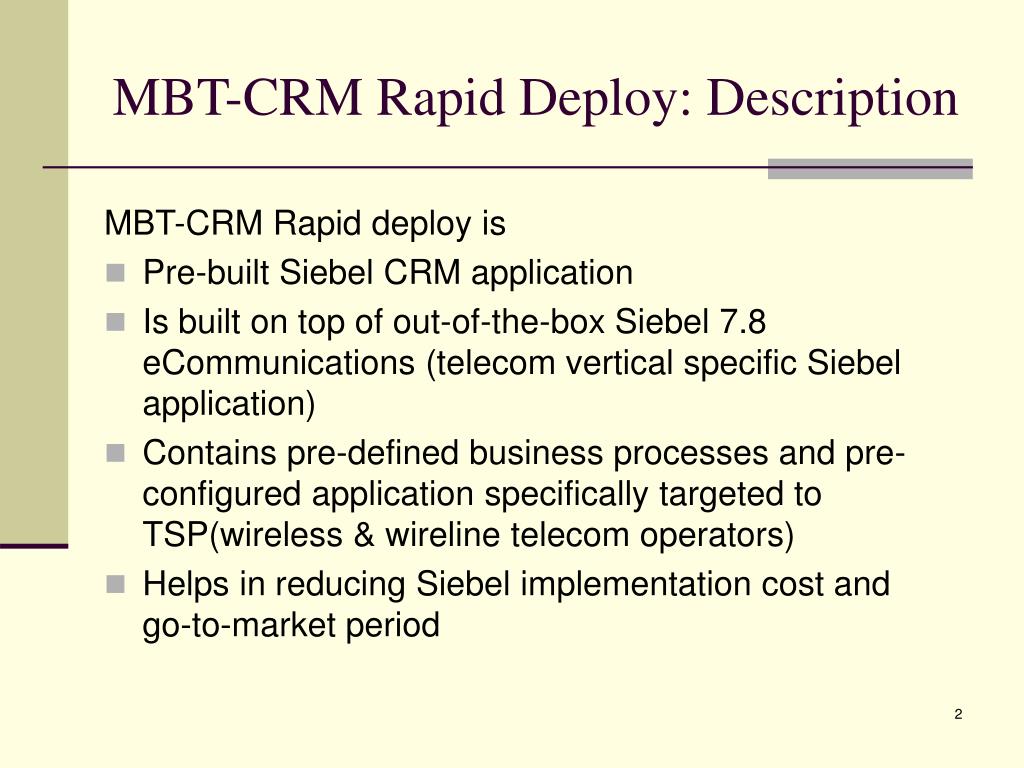 MBT-CRM Rapid Deploy: Description

MBT-CRM Rapid deploy is

- Pre-built Siebel CRM application
- Is built on top of out-of-the-box Siebel 7.8 eCommunications (telecom vertical specific Siebel application)
- Contains pre-defined business processes and pre-configured application specifically targeted to TSP(wireless & wireline telecom operators)
- Helps in reducing Siebel implementation cost and go-to-market period

2